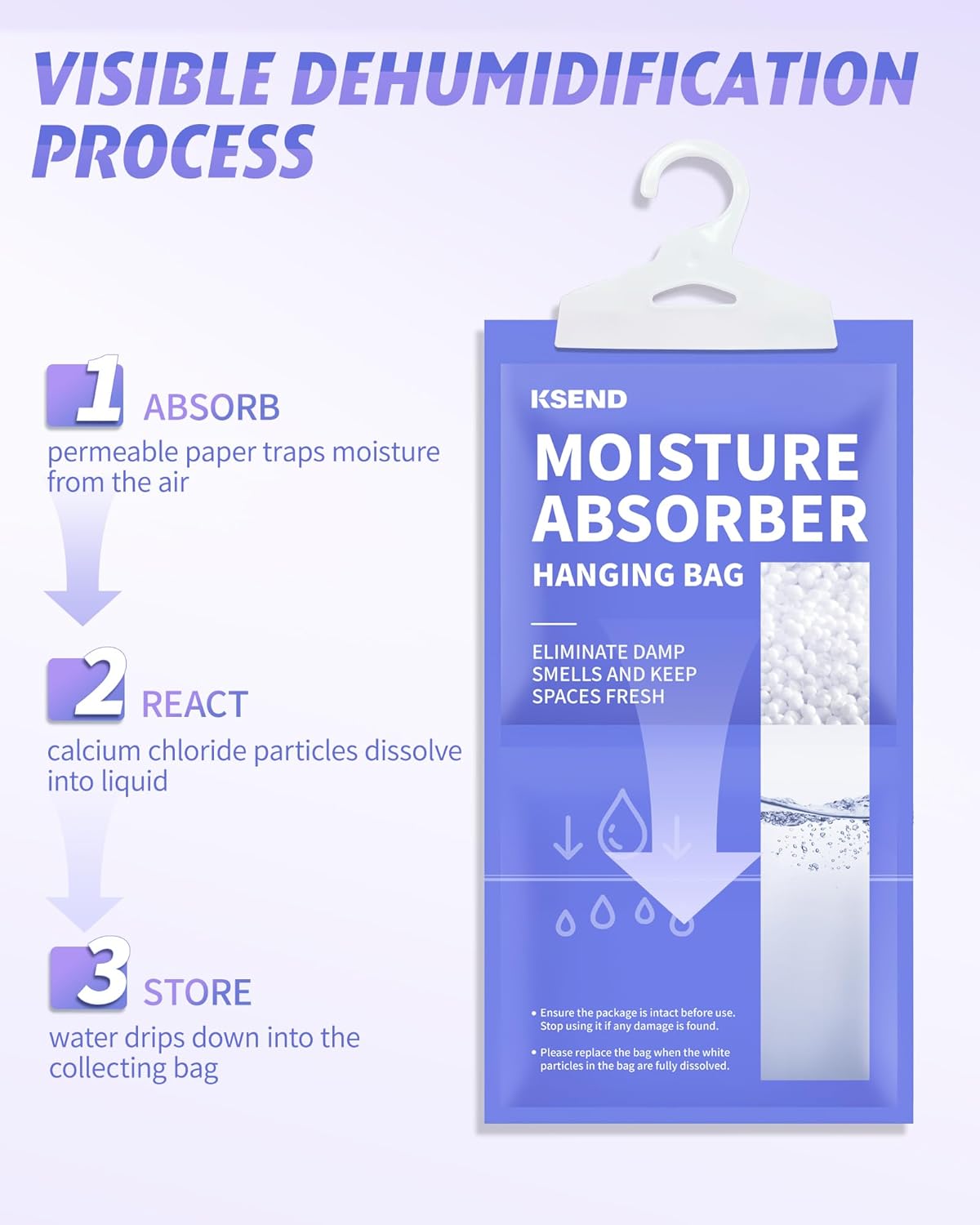 VISIBLE DEHUMIDIFICATION PROCESS

1 ABSORB
permeable paper traps moisture from the air

2 REACT
calcium chloride particles dissolve into liquid

3 STORE
water drips down into the collecting bag

KSEND

MOISTURE ABSORBER

HANGING BAG

ELIMINATE DAMP SMELLS AND KEEP SPACES FRESH

• Ensure the package is intact before use. Stop using it if any damage is found.

• Please replace the bag when the white particles in the bag are fully dissolved.